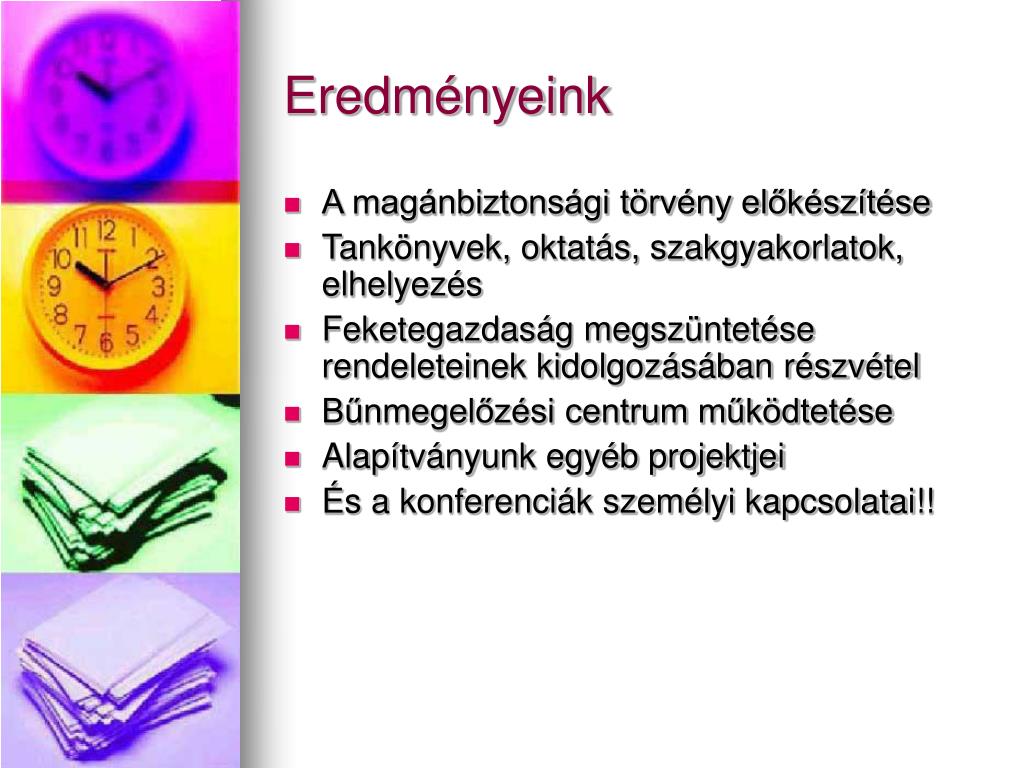 Eredményeink

- A magánbiztonsági törvény előkészítése
- Tankönyvek, oktatás, szakgyakorlatok, elhelyezés
- Feketegazdaság megszüntetése rendeleteinek kidolgozásában részvétel
- Bűnmegelőzési centrum működtetése
- Alapítványunk egyéb projektjei
- És a konferenciák személyi kapcsolatai!!